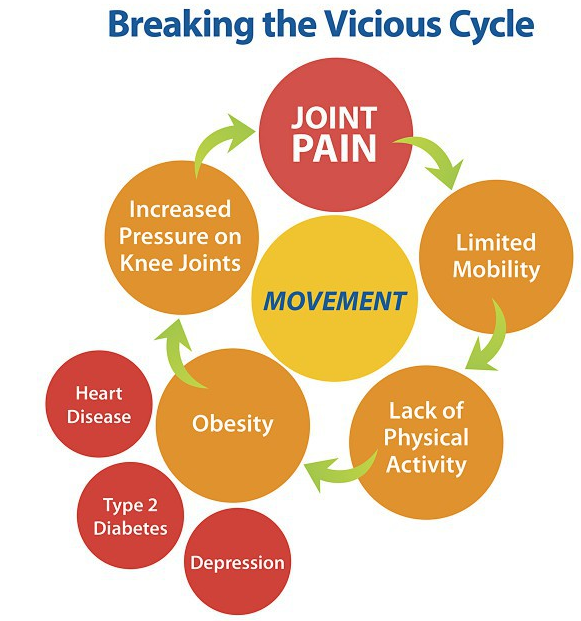 Breaking the Vicious Cycle

JOINT PAIN

Limited Mobility

Lack of Physical Activity

Obesity

Increased Pressure on Knee Joints

MOVEMENT

Heart Disease

Type 2 Diabetes

Depression